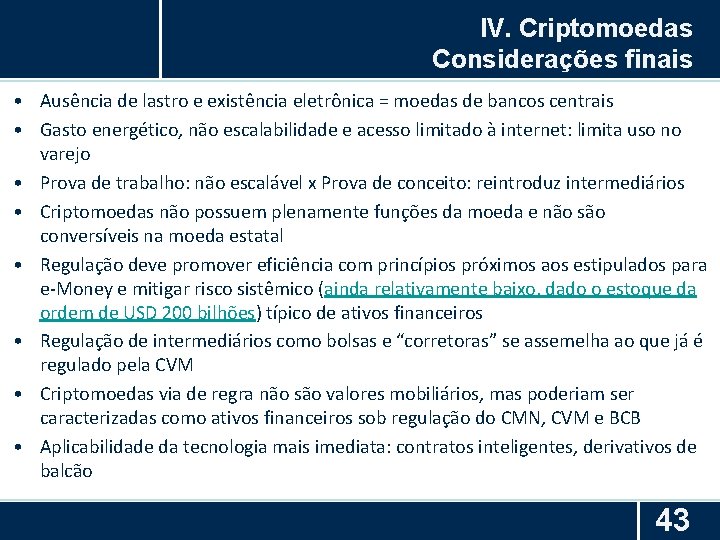 IV. Criptomoedas
Considerações finais

• Ausência de lastro e existência eletrônica = moedas de bancos centrais
• Gasto energético, não escalabilidade e acesso limitado à internet: limita uso no varejo
• Prova de trabalho: não escalável x Prova de conceito: reintroduz intermediários
• Criptomoedas não possuem plenamente funções da moeda e não são conversíveis na moeda estatal
• Regulação deve promover eficiência com princípios próximos aos estipulados para e-Money e mitigar risco sistêmico (ainda relativamente baixo, dado o estoque da ordem de USD 200 bilhões) típico de ativos financeiros
• Regulação de intermediários como bolsas e “corretoras” se assemelha ao que já é regulado pela CVM
• Criptomoedas via de regra não são valores mobiliários, mas poderiam ser caracterizadas como ativos financeiros sob regulação do CMN, CVM e BCB
• Aplicabilidade da tecnologia mais imediata: contratos inteligentes, derivativos de balcão

43